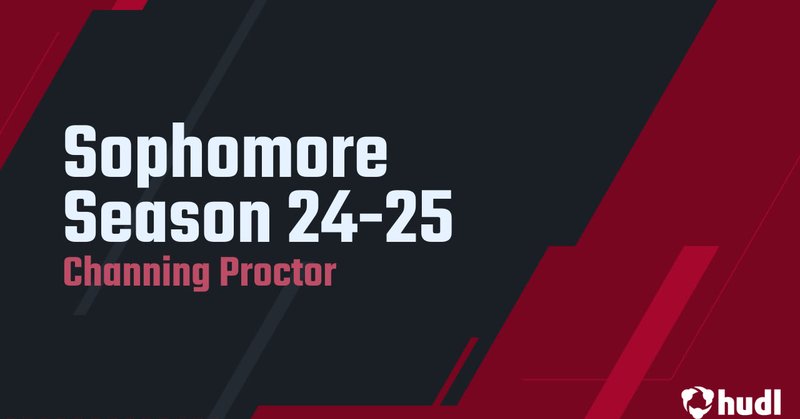 Sophomore Season 24-25
Channing Proctor

hudl